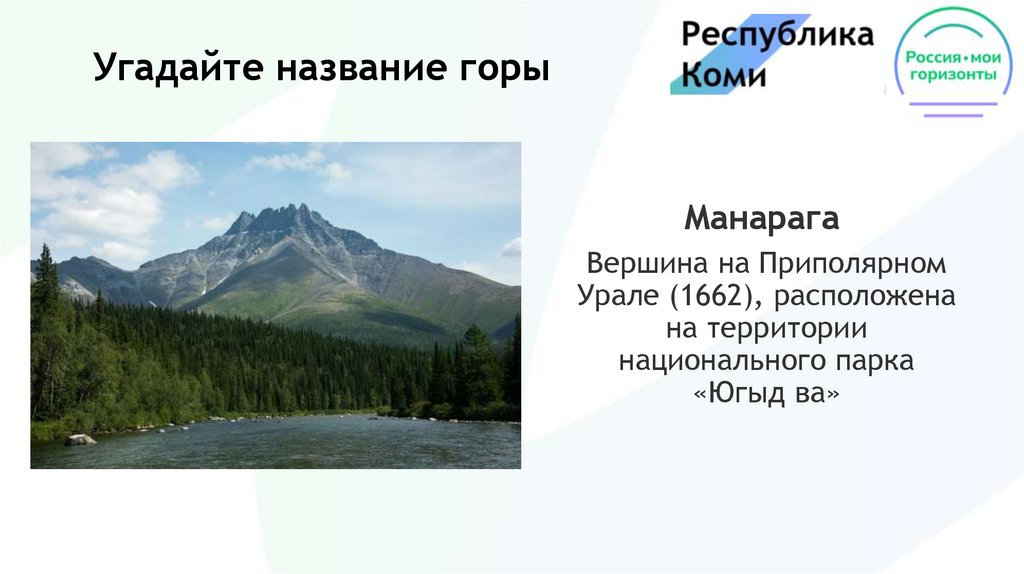 Угадайте название горы

Республика Коми

Россия • мои горизонты

Манарага

Вершина на Приполярном Урале (1662), расположена на территории национального парка «Югыд ва»